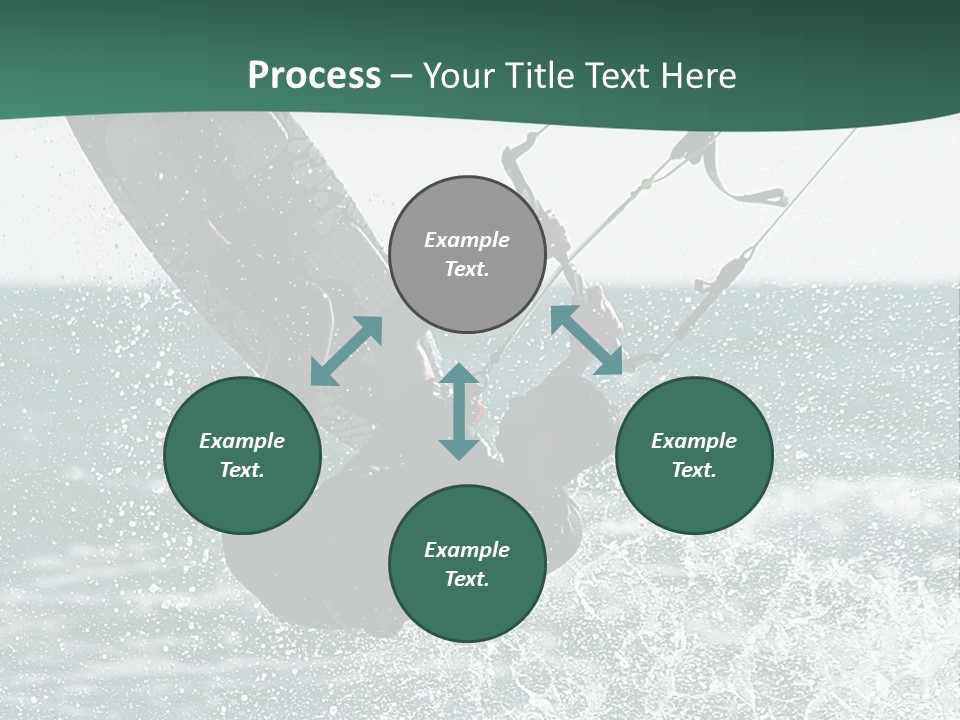 Process – Your Title Text Here

Example Text.

Example Text.

Example Text.

Example Text.